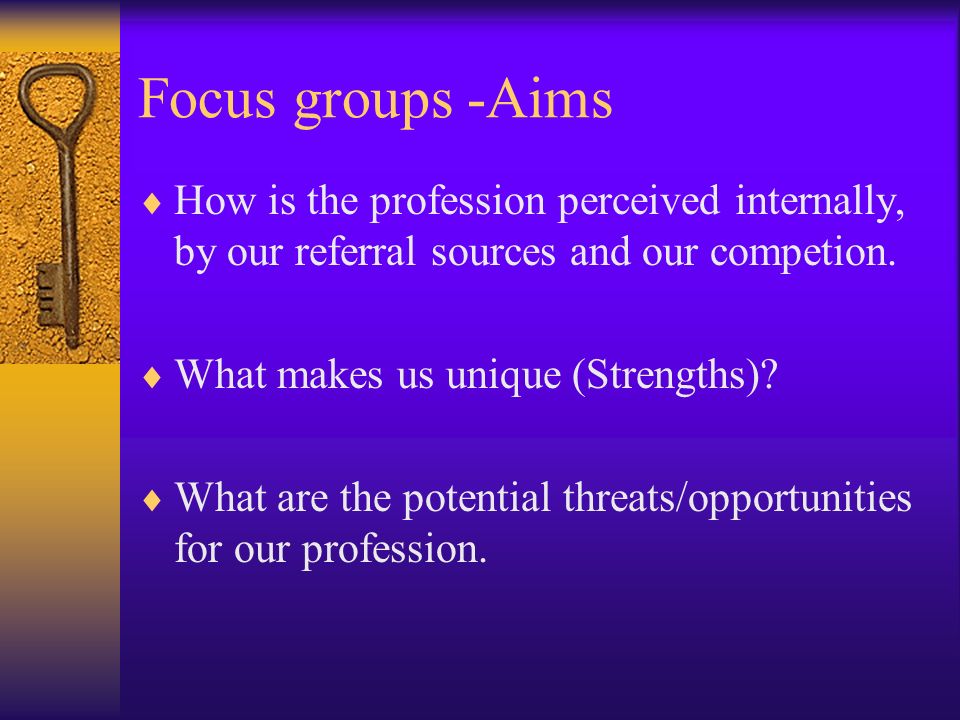 Focus groups -Aims

♦ How is the profession perceived internally, by our referral sources and our competion.

♦ What makes us unique (Strengths)?

♦ What are the potential threats/opportunities for our profession.